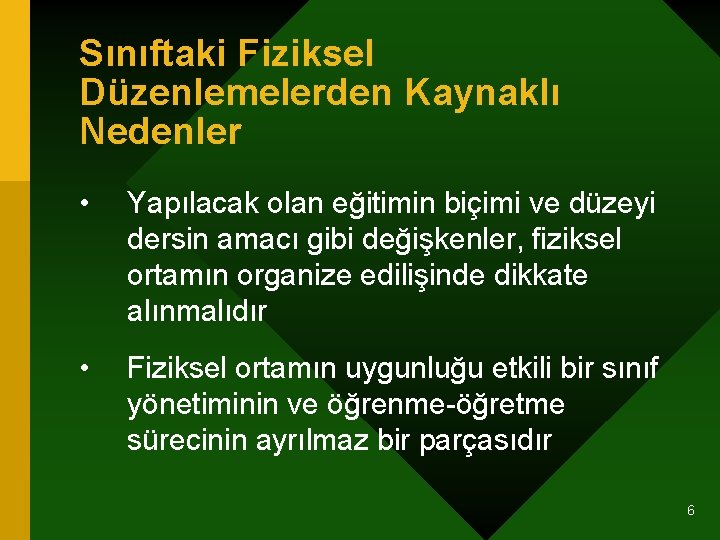 Sınıftaki Fiziksel Düzenlemelerden Kaynaklı Nedenler

• Yapılacak olan eğitimin biçimi ve düzeyi dersin amacı gibi değişkenler, fiziksel ortamın organize edilişinde dikkate alınmalıdır

• Fiziksel ortamın uygunluğu etkili bir sınıf yönetiminin ve öğrenme-öğretme sürecinin ayrılmaz bir parçasıdır

6